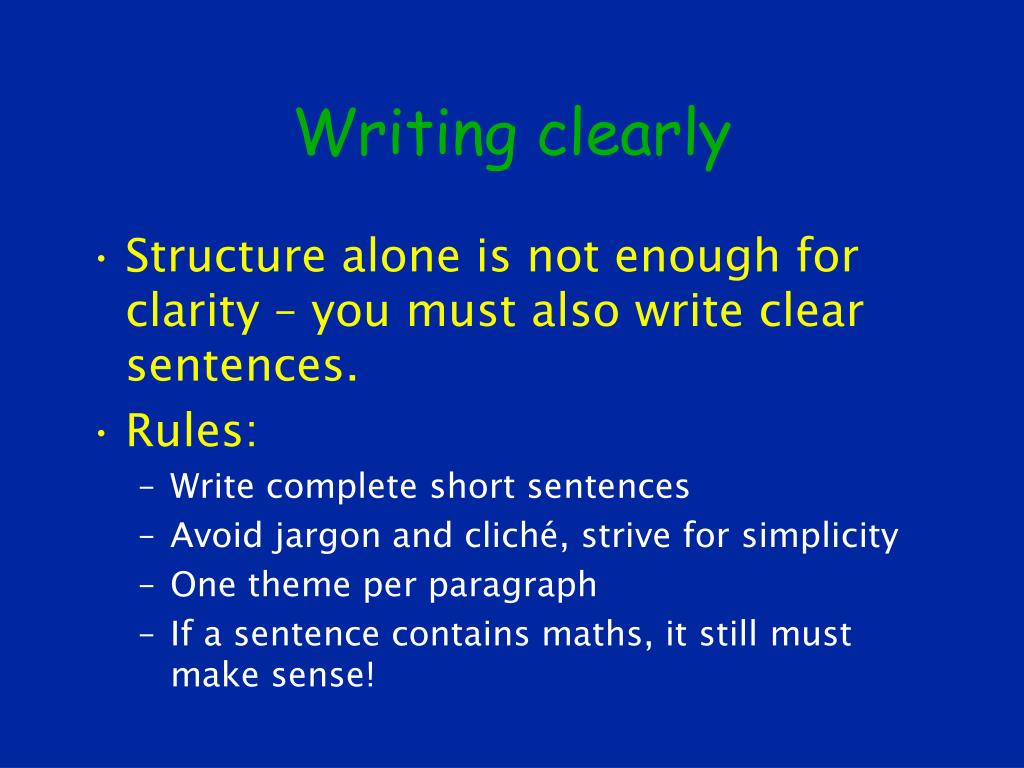 Writing clearly

• Structure alone is not enough for clarity – you must also write clear sentences.
• Rules:
– Write complete short sentences
– Avoid jargon and cliché, strive for simplicity
– One theme per paragraph
– If a sentence contains maths, it still must make sense!